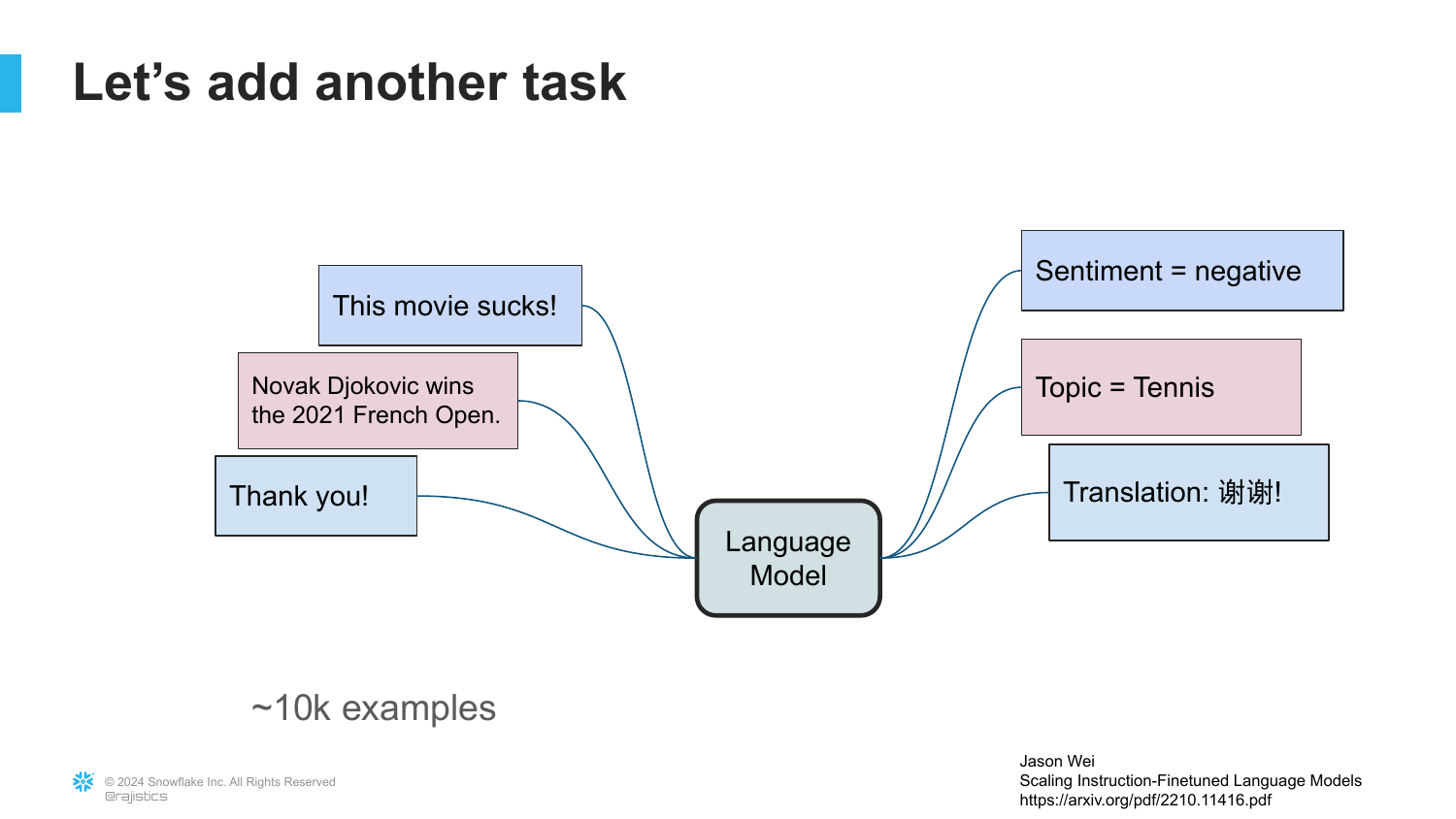 Let’s add another task

This movie sucks!

Novak Djokovic wins the 2021 French Open.

Thank you!

Language Model

Sentiment = negative

Topic = Tennis

Translation: 谢谢!

~10k examples

© 2024 Snowflake Inc. All Rights Reserved
@rajistics

Jason Wei
Scaling Instruction-Finetuned Language Models
https://arxiv.org/pdf/2210.11416.pdf